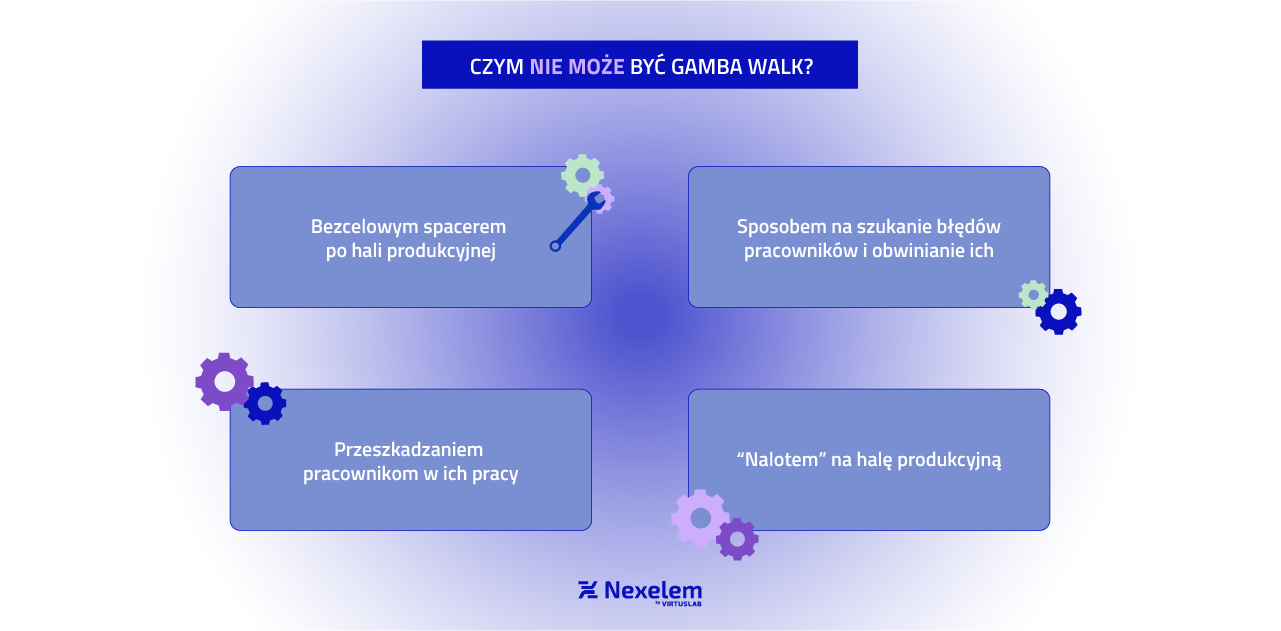 CZYM NIE MOŻE BYĆ GAMBA WALK?

Bezcelowym spacerem po hali produkcyjnej

Sposobem na szukanie błędów pracowników i obwinianie ich

Przeszkadzaniem pracownikom w ich pracy

“Nalotem” na halę produkcyjną

Nexelem by VIRTUSLAB